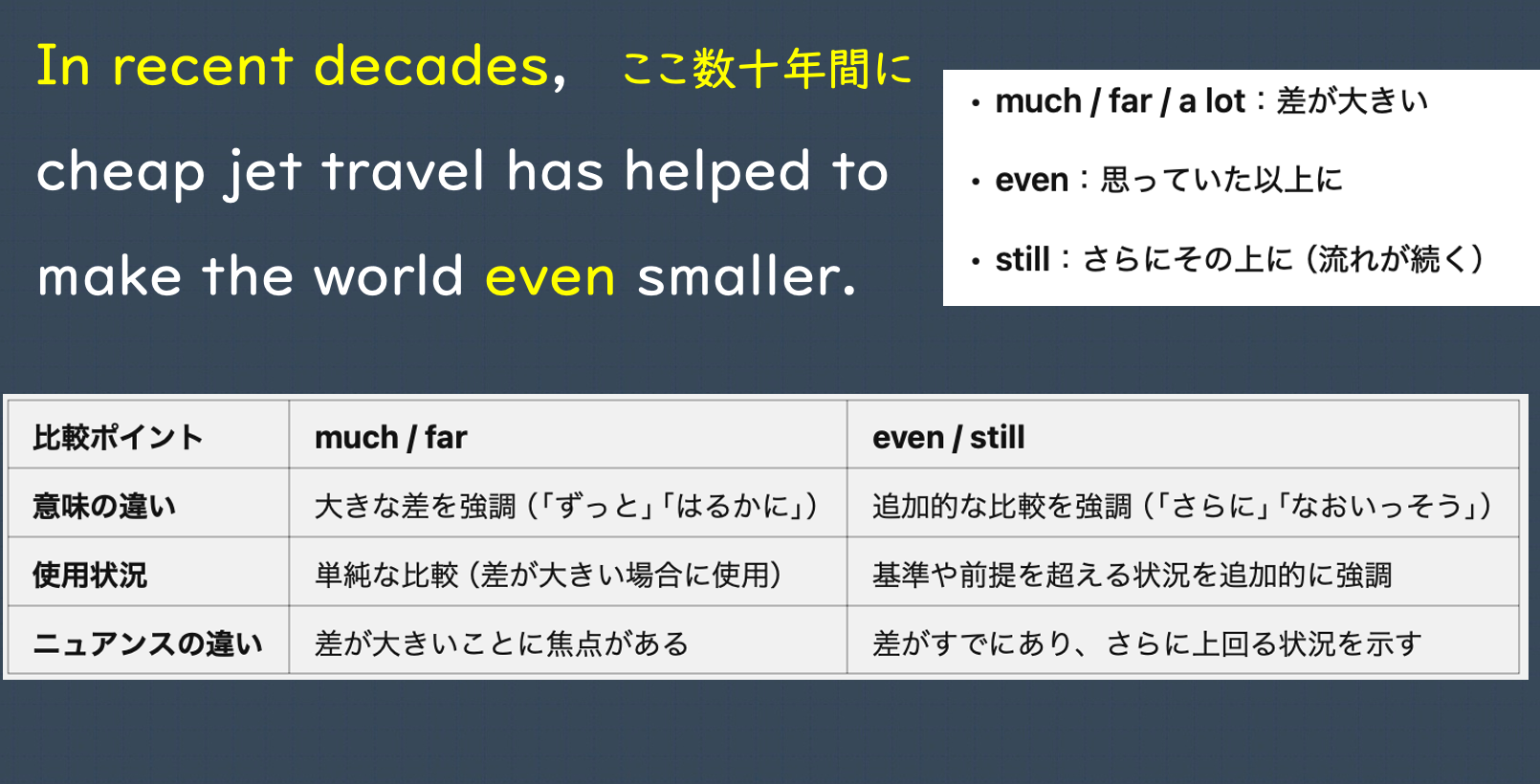 In recent decades, ここ数十年間に

cheap jet travel has helped to make the world even smaller.

• much / far / a lot：差が大きい

• even：思っていた以上に

• still：さらにその上に（流れが続く）

| 比較ポイント | much / far | even / still |
|---|---|---|
| 意味の違い | 大きな差を強調（「ずっと」「はるかに」） | 追加的な比較を強調（「さらに」「なおいっそう」） |
| 使用状況 | 単純な比較（差が大きい場合に使用） | 基準や前提を超える状況を追加的に強調 |
| ニュアンスの違い | 差が大きいことに焦点がある | 差がすでにあり、さらに上回る状況を示す |